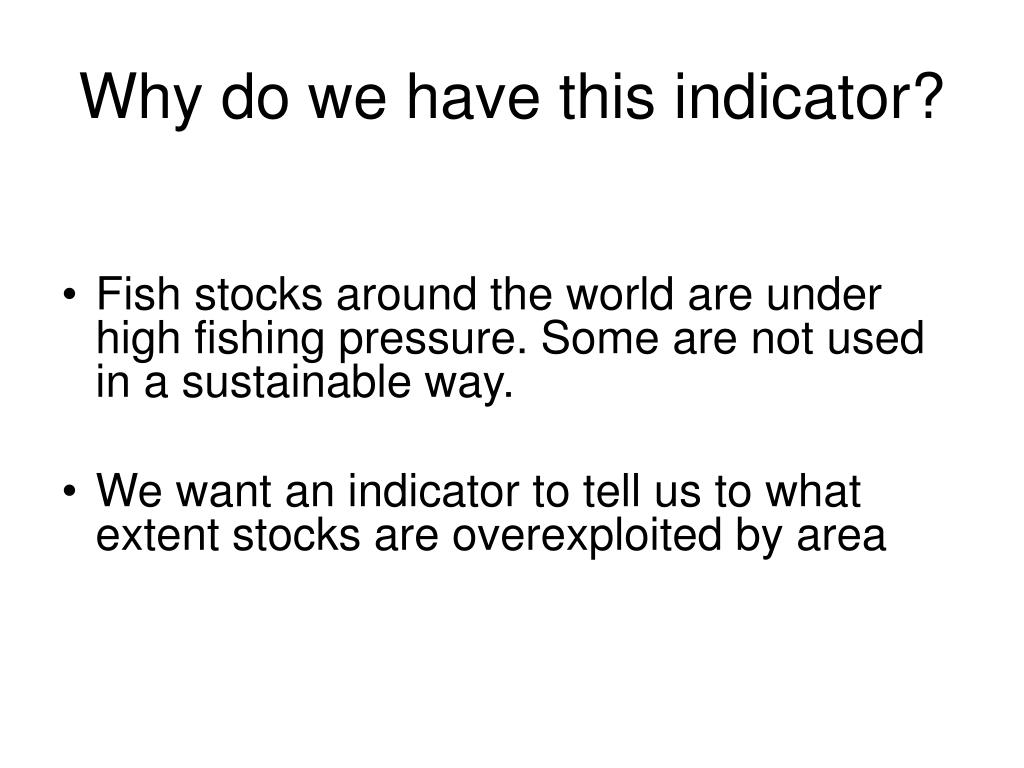 Why do we have this indicator?

• Fish stocks around the world are under high fishing pressure. Some are not used in a sustainable way.

• We want an indicator to tell us to what extent stocks are overexploited by area